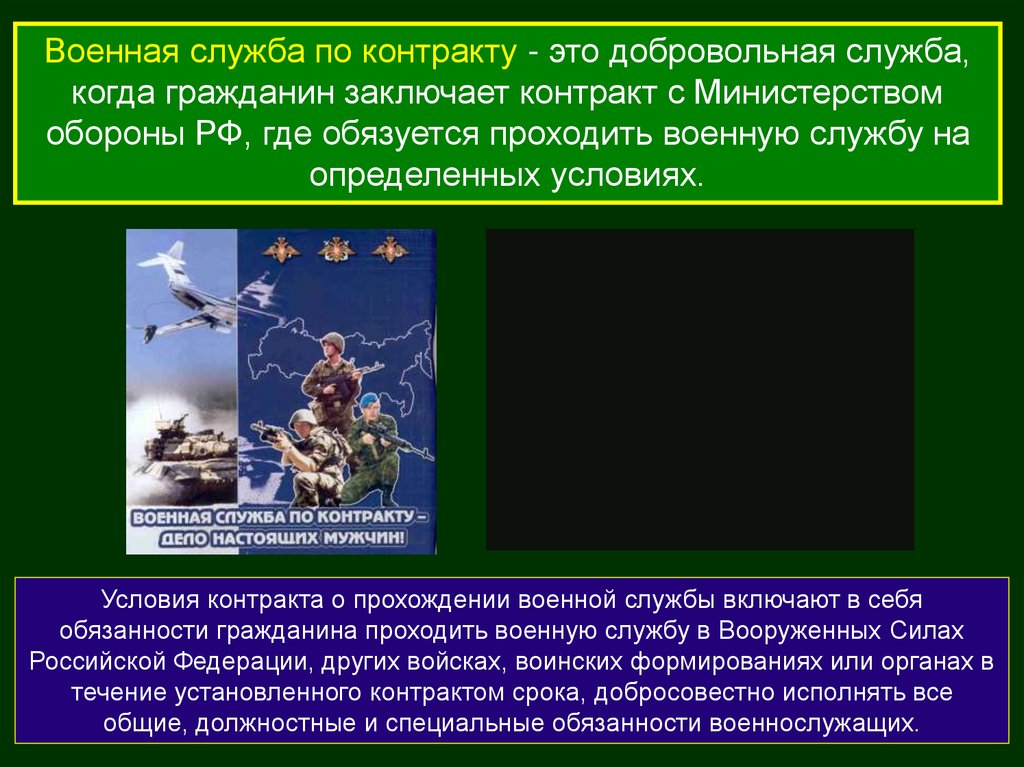 Военная служба по контракту - это добровольная служба, когда гражданин заключает контракт с Министерством обороны РФ, где обязуется проходить военную службу на определенных условиях.

ВОЕННАЯ СЛУЖБА ПО КОНТРАКТУ – ДЕЛО НАСТОЯЩИХ МУЖЧИН!

Условия контракта о прохождении военной службы включают в себя обязанности гражданина проходить военную службу в Вооруженных Силах Российской Федерации, других войсках, воинских формированиях или органах в течение установленного контрактом срока, добросовестно исполнять все общие, должностные и специальные обязанности военнослужащих.